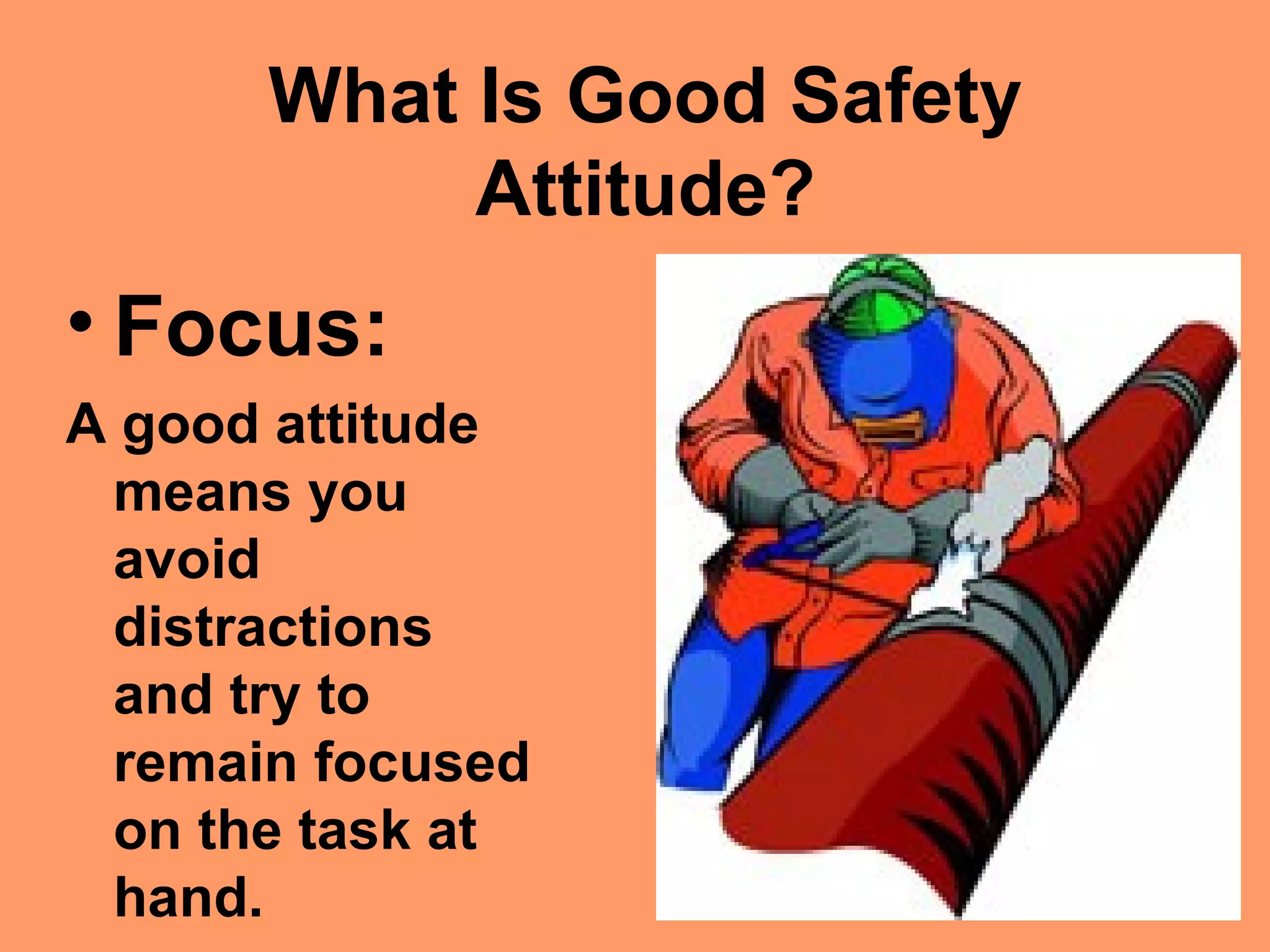 What Is Good Safety Attitude?

• Focus:

A good attitude means you avoid distractions and try to remain focused on the task at hand.